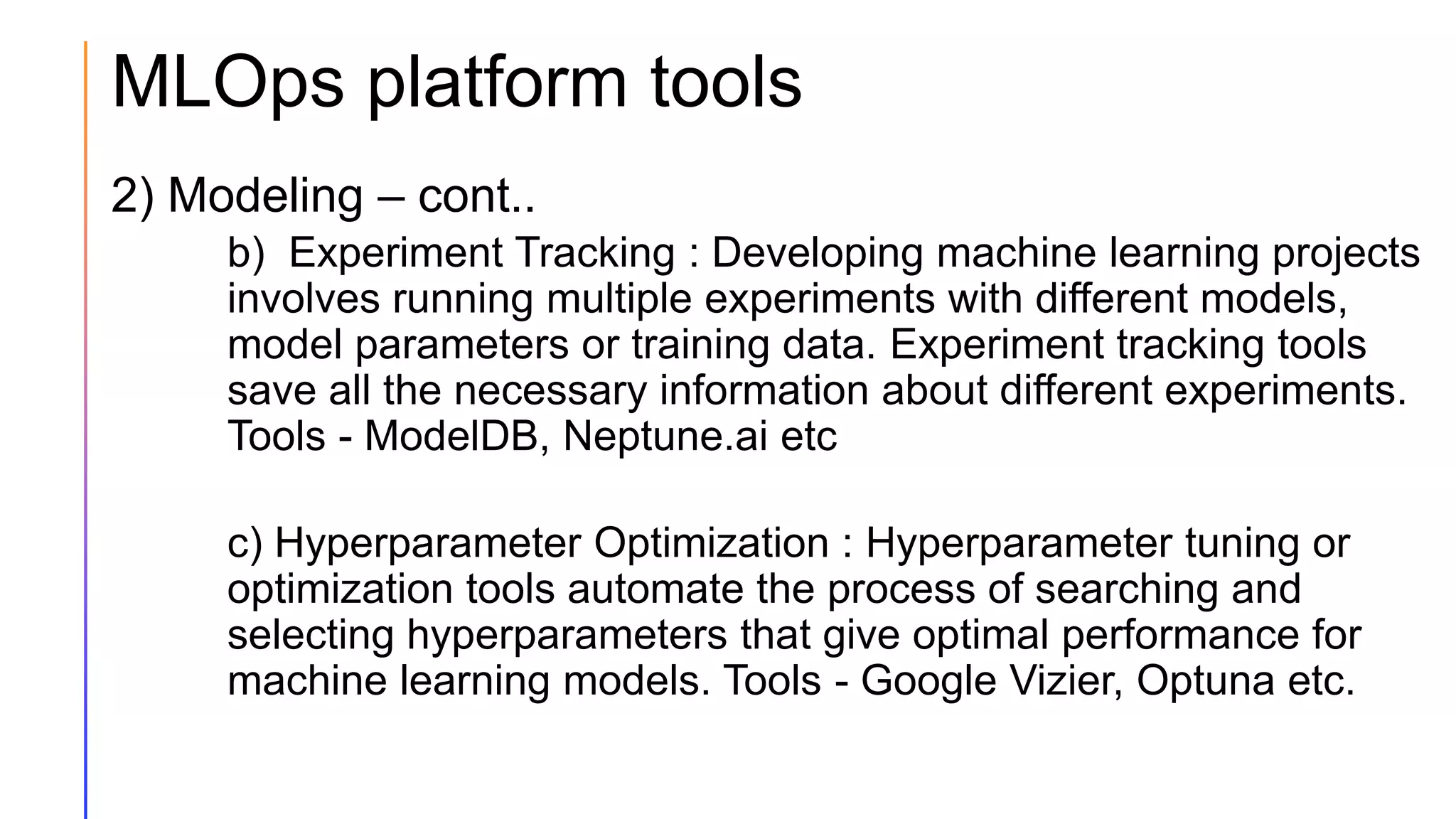 MLOps platform tools

2) Modeling – cont..

b) Experiment Tracking : Developing machine learning projects involves running multiple experiments with different models, model parameters or training data. Experiment tracking tools save all the necessary information about different experiments. Tools - ModelDB, Neptune.ai etc

c) Hyperparameter Optimization : Hyperparameter tuning or optimization tools automate the process of searching and selecting hyperparameters that give optimal performance for machine learning models. Tools - Google Vizier, Optuna etc.